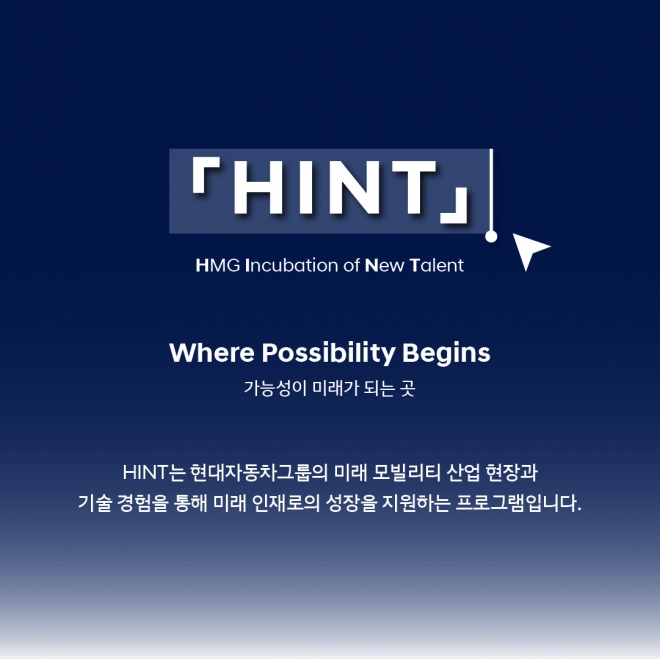 「HINT」

HMG Incubation of New Talent

Where Possibility Begins

가능성이 미래가 되는 곳

HINT는 현대자동차그룹의 미래 모빌리티 산업 현장과 기술 경험을 통해 미래 인재로의 성장을 지원하는 프로그램입니다.